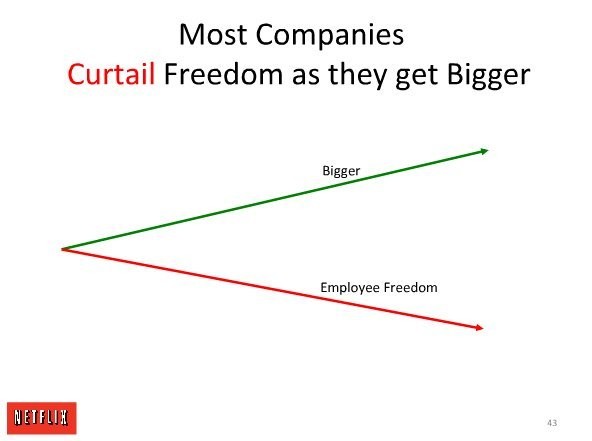 Most Companies
Curtail Freedom as they get Bigger

Bigger

Employee Freedom

NETFLIX

43